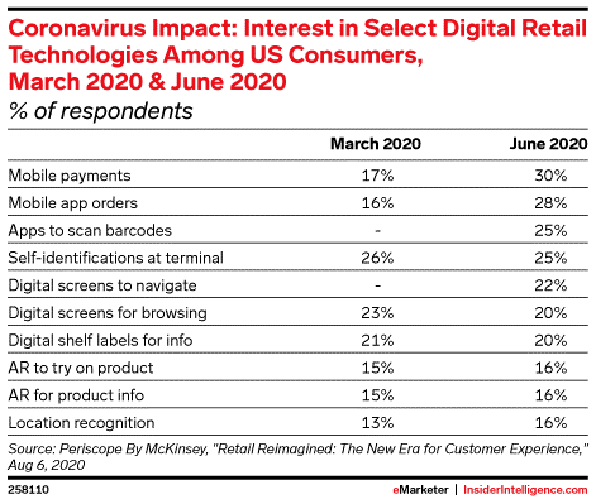 Coronavirus Impact: Interest in Select Digital Retail Technologies Among US Consumers, March 2020 & June 2020

% of respondents

| | March 2020 | June 2020 |
|---|---|---|
| Mobile payments | 17% | 30% |
| Mobile app orders | 16% | 28% |
| Apps to scan barcodes | - | 25% |
| Self-identifications at terminal | 26% | 25% |
| Digital screens to navigate | - | 22% |
| Digital screens for browsing | 23% | 20% |
| Digital shelf labels for info | 21% | 20% |
| AR to try on product | 15% | 16% |
| AR for product info | 15% | 16% |
| Location recognition | 13% | 16% |

Source: Periscope By McKinsey, "Retail Reimagined: The New Era for Customer Experience," Aug 6, 2020

258110

eMarketer | InsiderIntelligence.com